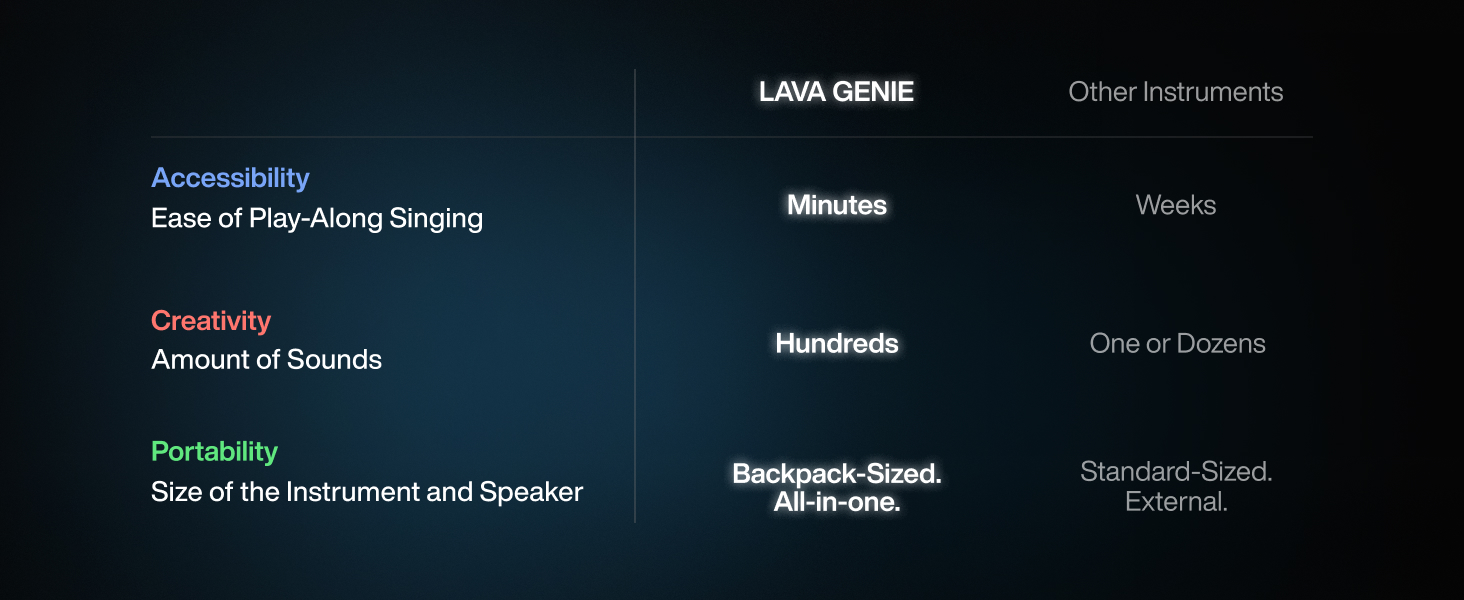 | | LAVA GENIE | Other Instruments |
|---|---|---|
| Accessibility Ease of Play-Along Singing | Minutes | Weeks |
| Creativity Amount of Sounds | Hundreds | One or Dozens |
| Portability Size of the Instrument and Speaker | Backpack-Sized. All-in-one. | Standard-Sized. External. |